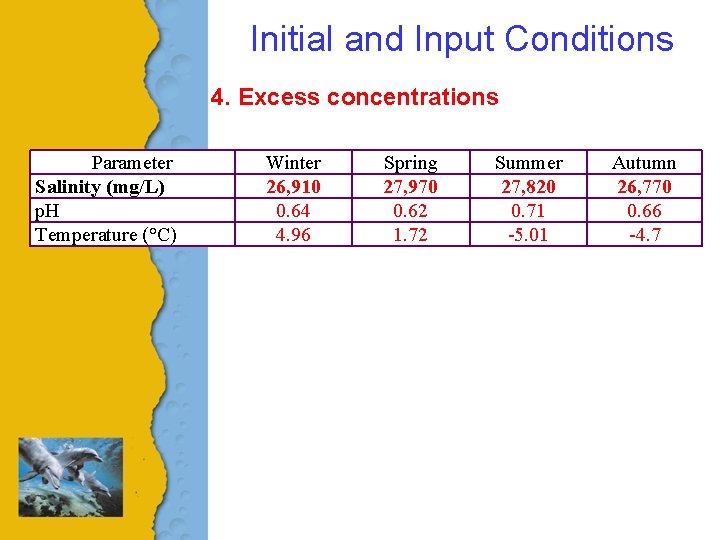 Initial and Input Conditions

4. Excess concentrations

| Parameter | Winter | Spring | Summer | Autumn |
|---|---|---|---|---|
| Salinity (mg/L) | 26,910 | 27,970 | 27,820 | 26,770 |
| pH | 0.64 | 0.62 | 0.71 | 0.66 |
| Temperature (°C) | 4.96 | 1.72 | -5.01 | -4.7 |